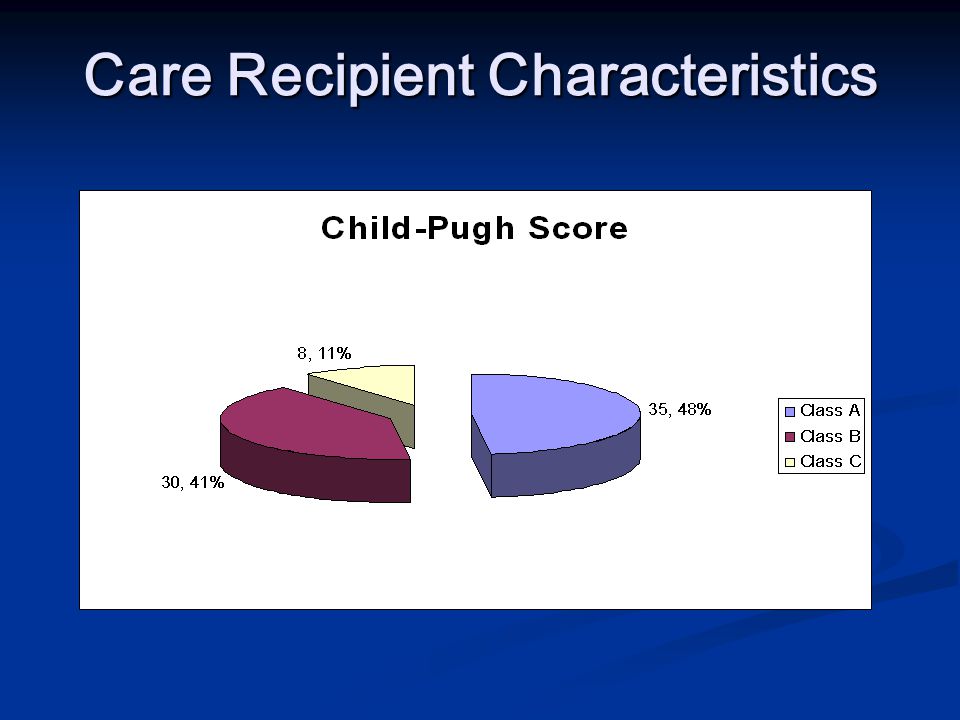 Care Recipient Characteristics

Child-Pugh Score

8, 11%

35, 48%

30, 41%

Class A
Class B
Class C